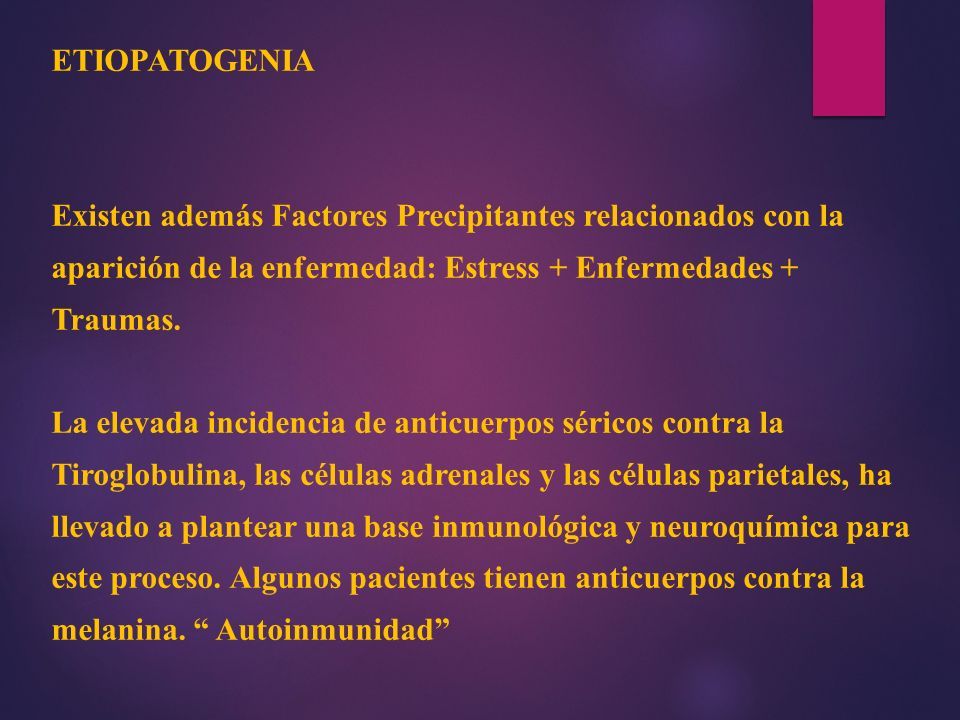 ETIOPATOGENIA

Existen además Factores Precipitantes relacionados con la aparición de la enfermedad: Estress + Enfermedades + Traumas.

La elevada incidencia de anticuerpos séricos contra la Tiroglobulina, las células adrenales y las células parietales, ha llevado a plantear una base inmunológica y neuroquímica para este proceso. Algunos pacientes tienen anticuerpos contra la melanina. “ Autoinmunidad”